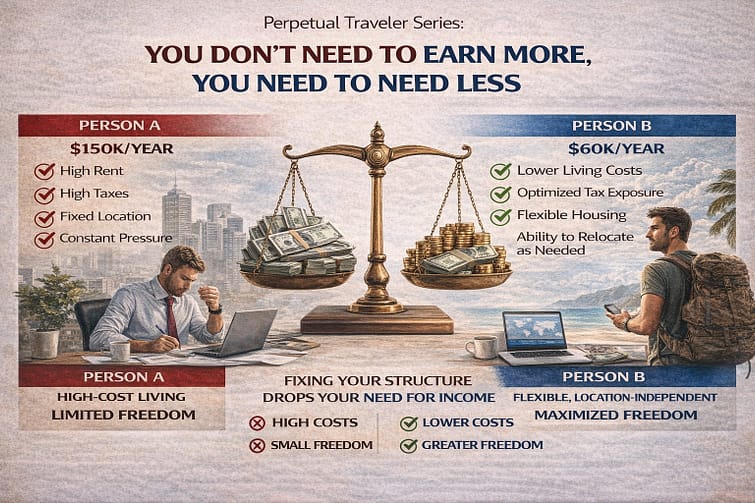 Perpetual Traveler Series:

YOU DON'T NEED TO EARN MORE, YOU NEED TO NEED LESS

PERSON A

$150K/YEAR

High Rent
High Taxes
Fixed Location
Constant Pressure

PERSON B

$60K/YEAR

Lower Living Costs
Optimized Tax Exposure
Flexible Housing
Ability to Relocate as Needed

PERSON A

HIGH-COST LIVING
LIMITED FREEDOM

FIXING YOUR STRUCTURE DROPS YOUR NEED FOR INCOME

HIGH COSTS
SMALL FREEDOM

LOWER COSTS
GREATER FREEDOM

PERSON B

FLEXIBLE, LOCATION-INDEPENDENT
MAXIMIZED FREEDOM